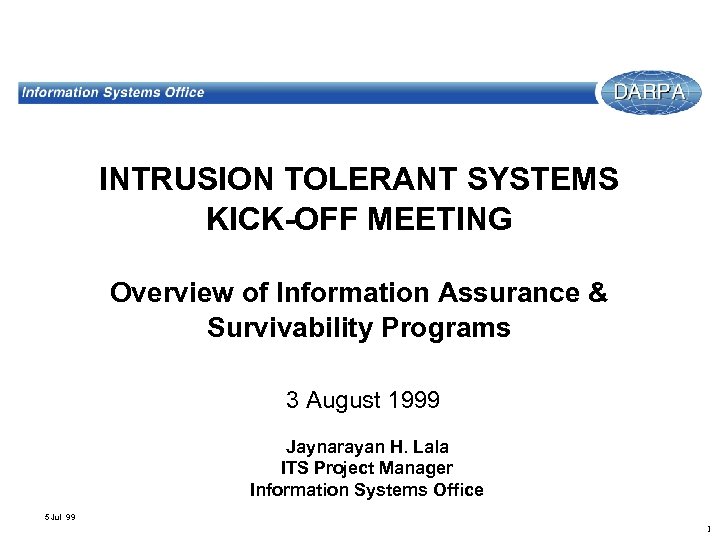 Information Systems Office

DARPA

INTRUSION TOLERANT SYSTEMS KICK-OFF MEETING

Overview of Information Assurance & Survivability Programs

3 August 1999

Jaynarayan H. Lala
ITS Project Manager
Information Systems Office

5 Jul 99

1